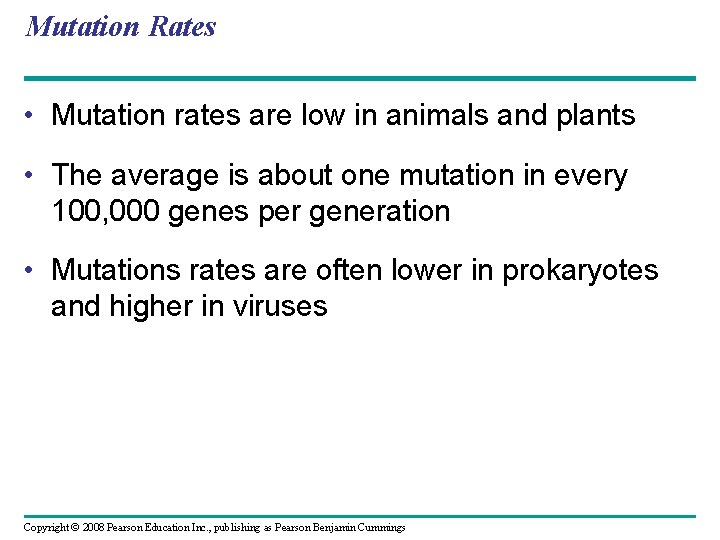 Mutation Rates

• Mutation rates are low in animals and plants

• The average is about one mutation in every 100,000 genes per generation

• Mutations rates are often lower in prokaryotes and higher in viruses

Copyright © 2008 Pearson Education Inc., publishing as Pearson Benjamin Cummings